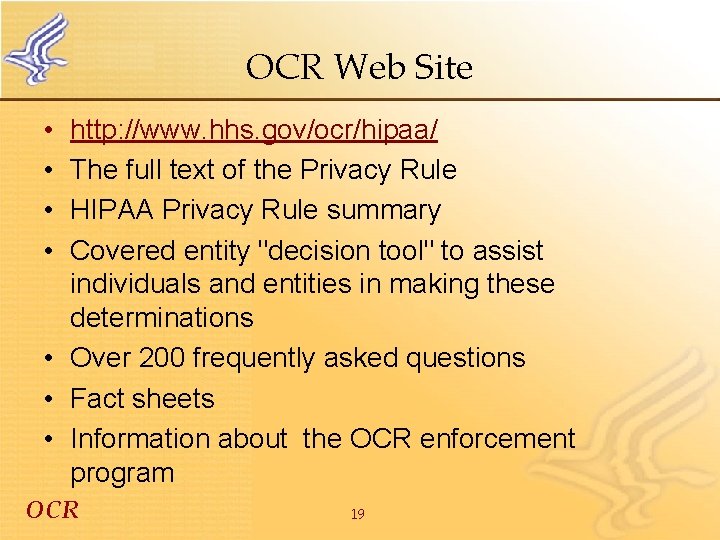 OCR Web Site

• http://www.hhs.gov/ocr/hipaa/
• The full text of the Privacy Rule
• HIPAA Privacy Rule summary
• Covered entity "decision tool" to assist individuals and entities in making these determinations
• Over 200 frequently asked questions
• Fact sheets
• Information about the OCR enforcement program

OCR

19